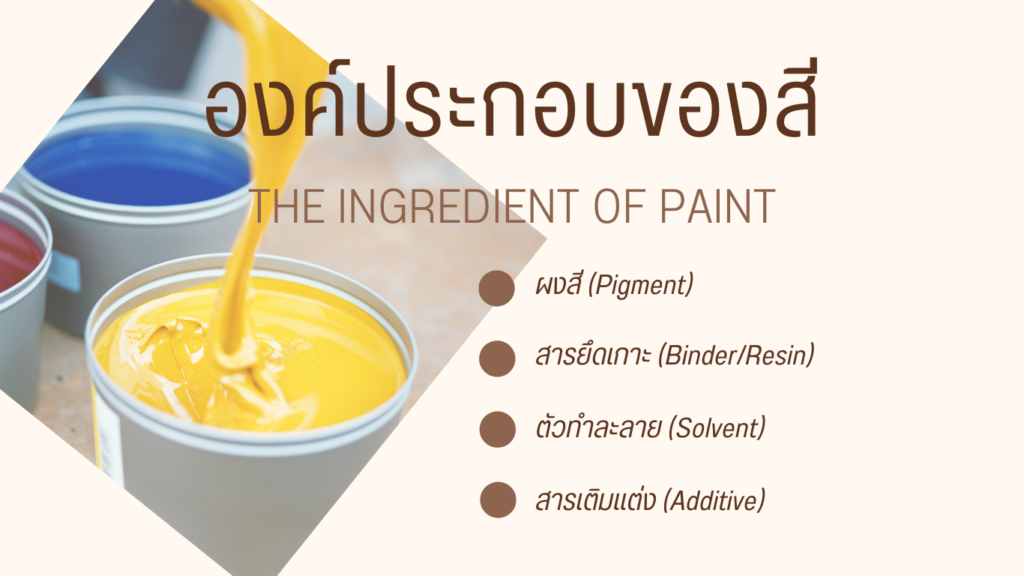 องค์ประกอบของสี

THE INGREDIENT OF PAINT

ผงสี (Pigment)

สารยึดเกาะ (Binder/Resin)

ตัวทำละลาย (Solvent)

สารเติมแต่ง (Additive)